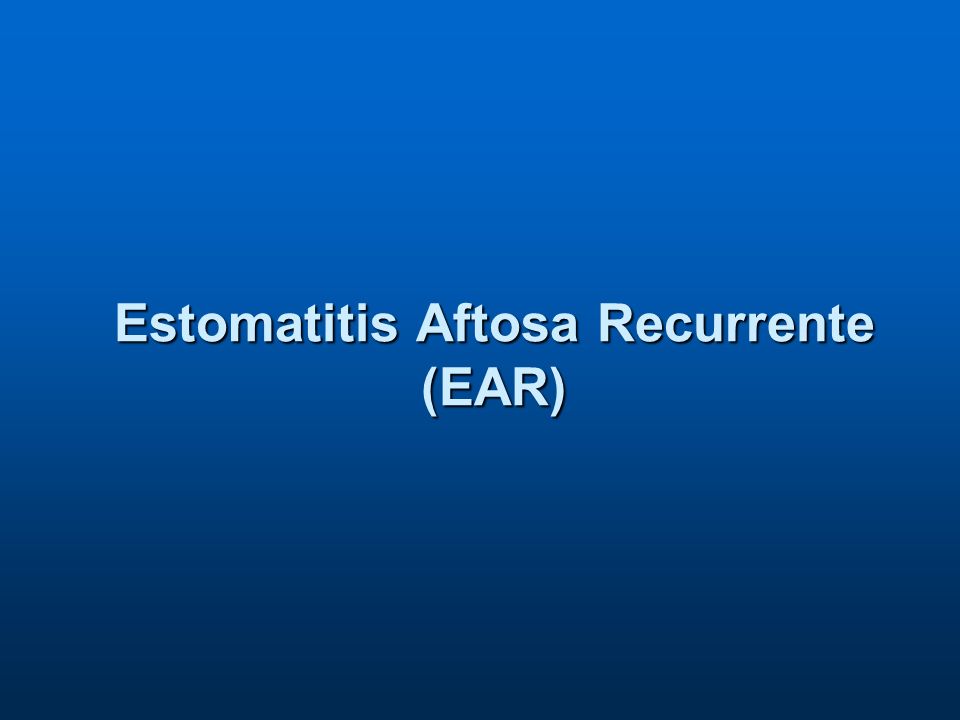 Estomatitis Aftosa Recurrente (EAR)